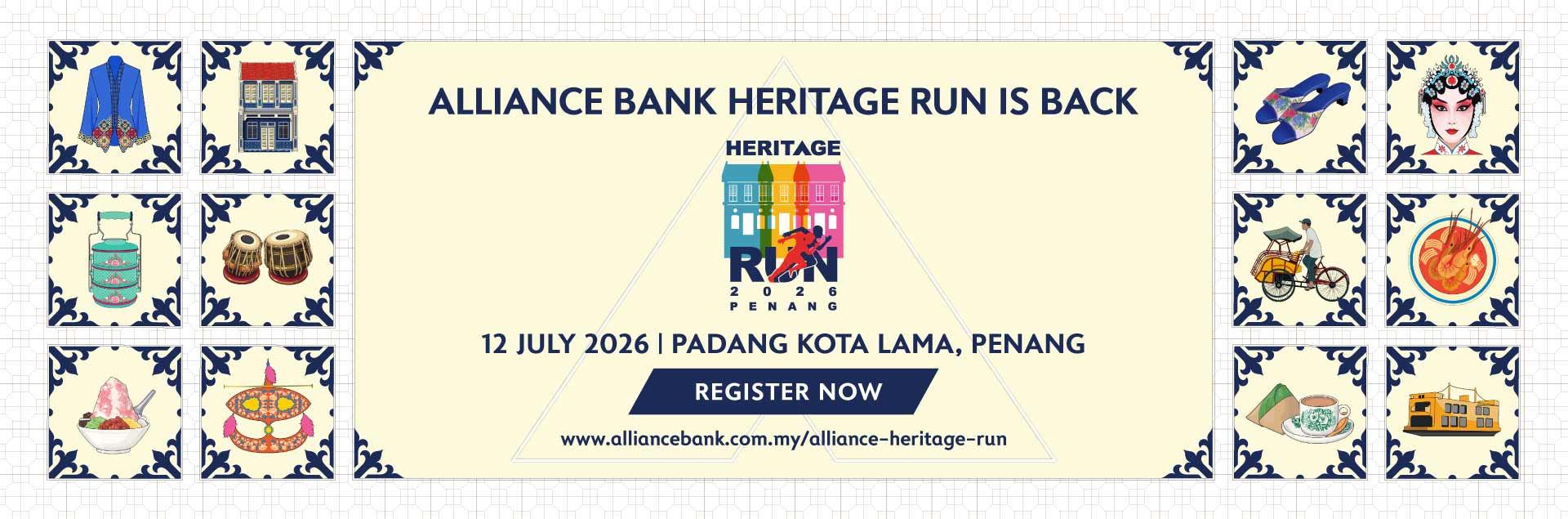 ALLIANCE BANK HERITAGE RUN IS BACK

HERITAGE
RUN
2026
PENANG

12 JULY 2026 | PADANG KOTA LAMA, PENANG

REGISTER NOW

www.alliancebank.com.my/alliance-heritage-run